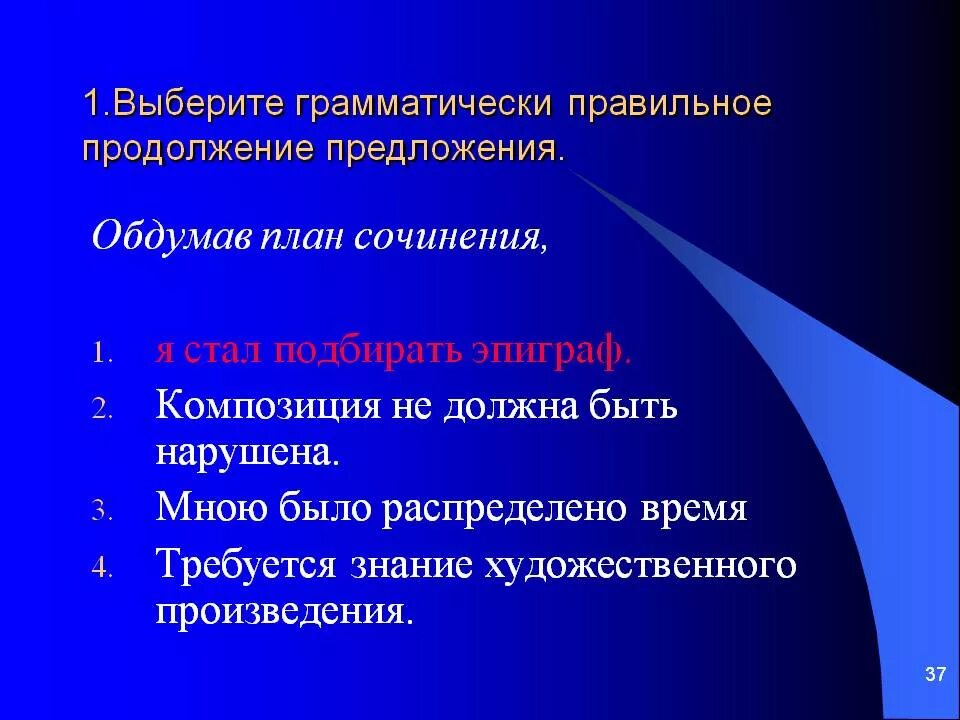 1.Выберите грамматически правильное продолжение предложения.

Обдумав план сочинения,

1. я стал подбирать эпиграф.
2. Композиция не должна быть нарушена.
3. Мною было распределено время
4. Требуется знание художественного произведения.

37